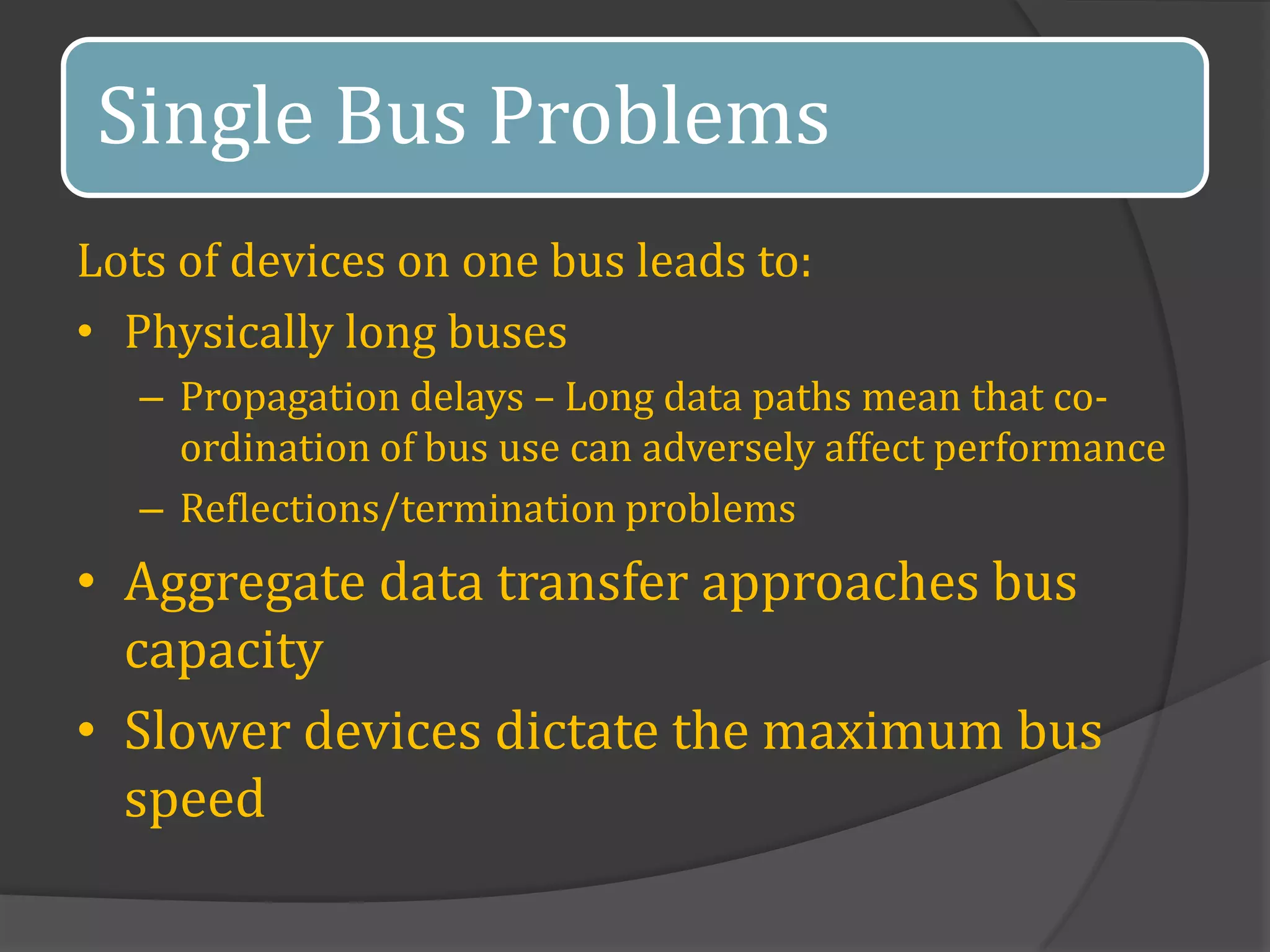 Single Bus Problems

Lots of devices on one bus leads to:

• Physically long buses
  – Propagation delays – Long data paths mean that co-ordination of bus use can adversely affect performance
  – Reflections/termination problems
• Aggregate data transfer approaches bus capacity
• Slower devices dictate the maximum bus speed